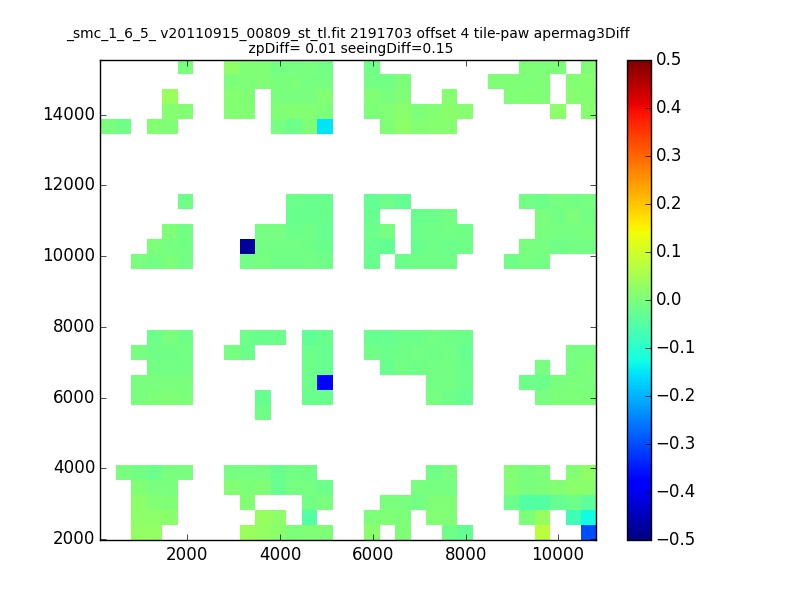 _smc_1_6_5_ v20110915_00809_st_tl.fit 2191703 offset 4 tile-paw apermag3Diff
zpDiff= 0.01 seeingDiff=0.15

14000
12000
10000
8000
6000
4000
2000

2000
4000
6000
8000
10000

0.5
0.4
0.3
0.2
0.1
0.0
−0.1
−0.2
−0.3
−0.4
−0.5